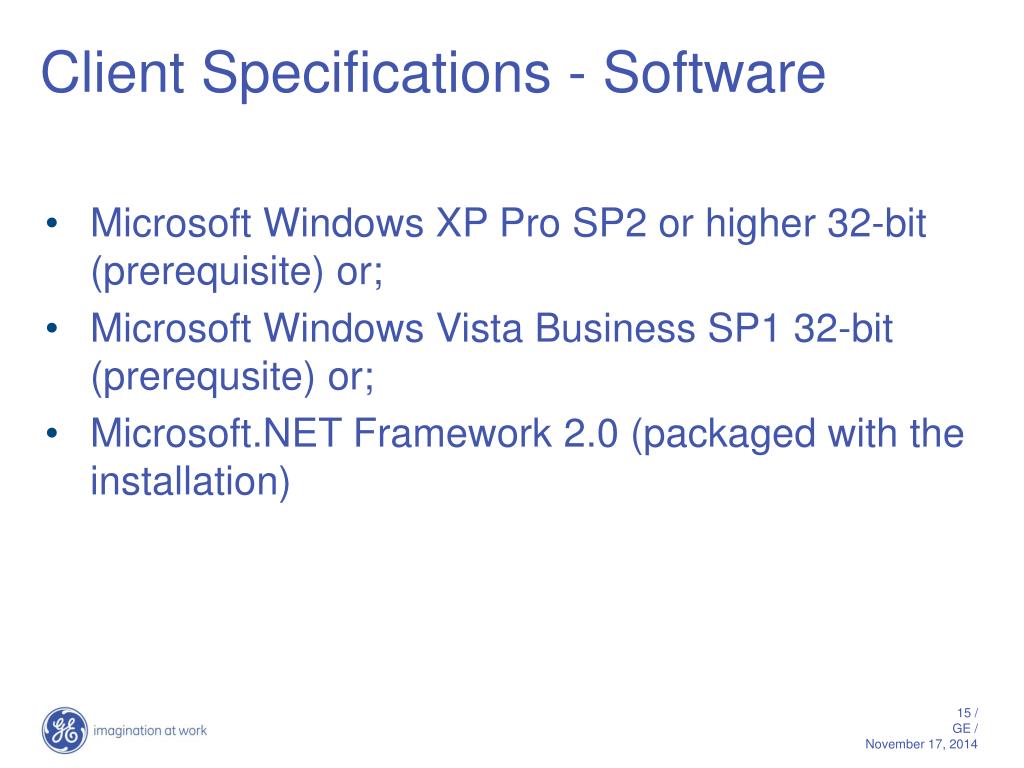 Client Specifications - Software

• Microsoft Windows XP Pro SP2 or higher 32-bit (prerequisite) or;
• Microsoft Windows Vista Business SP1 32-bit (prerequsite) or;
• Microsoft.NET Framework 2.0 (packaged with the installation)

GE

imagination at work

15 /
GE /
November 17, 2014